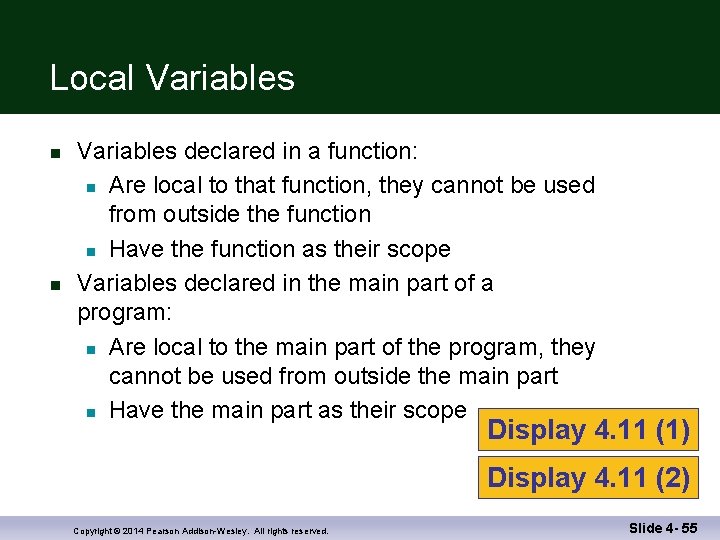 Local Variables

- Variables declared in a function:
  - Are local to that function, they cannot be used from outside the function
  - Have the function as their scope
- Variables declared in the main part of a program:
  - Are local to the main part of the program, they cannot be used from outside the main part
  - Have the main part as their scope

Display 4.11 (1)

Display 4.11 (2)

Copyright © 2014 Pearson Addison-Wesley. All rights reserved.

Slide 4- 55